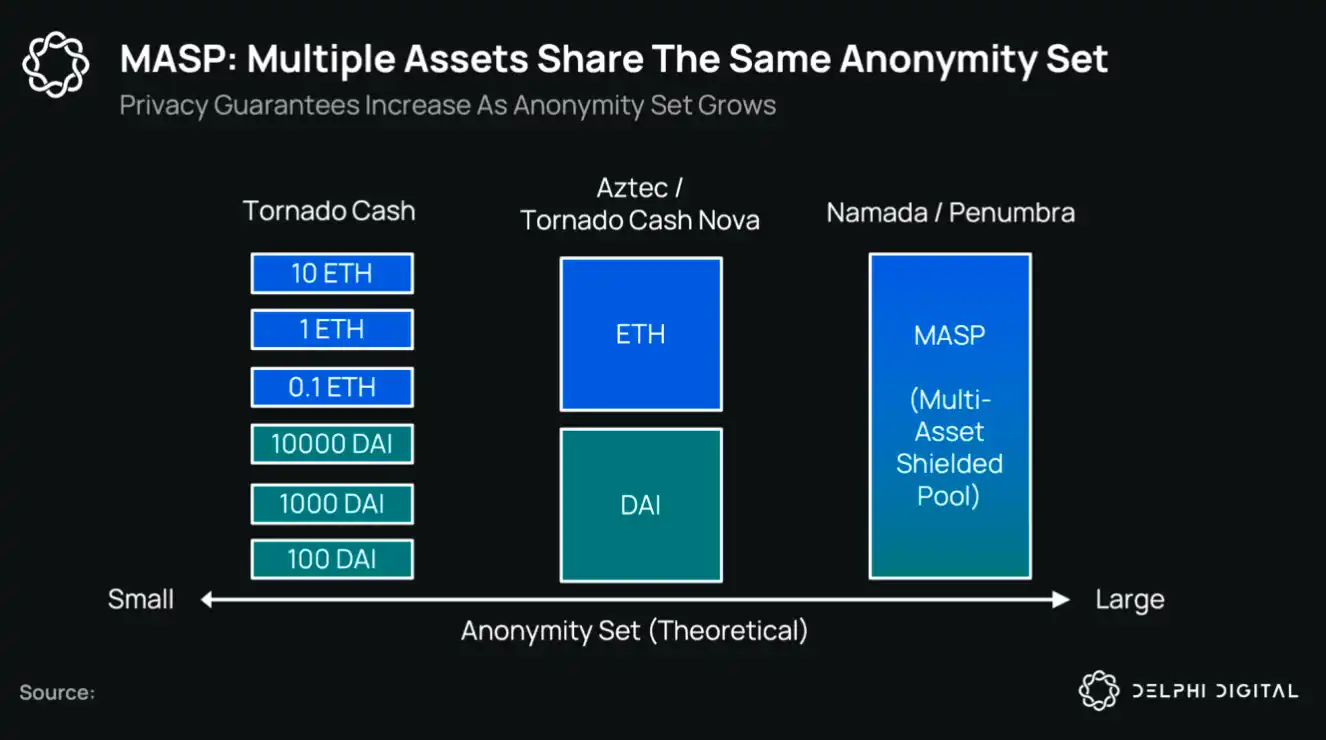 MASP: Multiple Assets Share The Same Anonymity Set

Privacy Guarantees Increase As Anonymity Set Grows

Tornado Cash

10 ETH

1 ETH

0.1 ETH

10000 DAI

1000 DAI

100 DAI

Aztec / Tornado Cash Nova

ETH

DAI

Namada / Penumbra

MASP

(Multi-Asset Shielded Pool)

Small

Large

Anonymity Set (Theoretical)

Source:

DELPHI DIGITAL